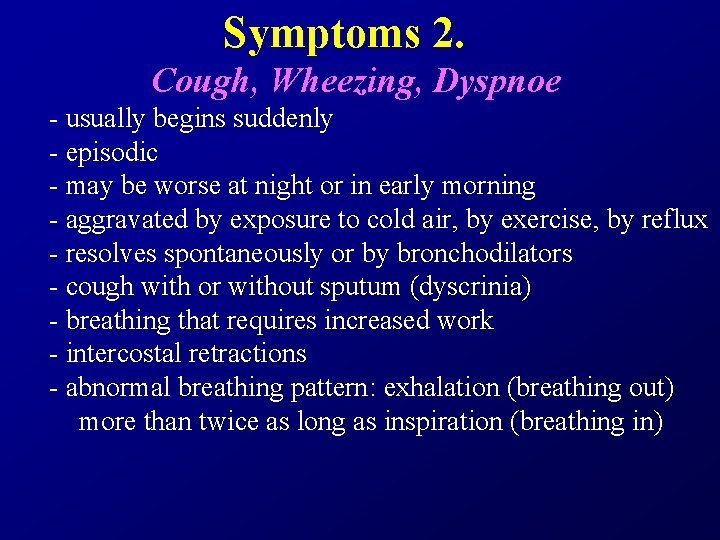 Symptoms 2.

Cough, Wheezing, Dyspnoe

- usually begins suddenly
- episodic
- may be worse at night or in early morning
- aggravated by exposure to cold air, by exercise, by reflux
- resolves spontaneously or by bronchodilators
- cough with or without sputum (dyscrinia)
- breathing that requires increased work
- intercostal retractions
- abnormal breathing pattern: exhalation (breathing out) more than twice as long as inspiration (breathing in)